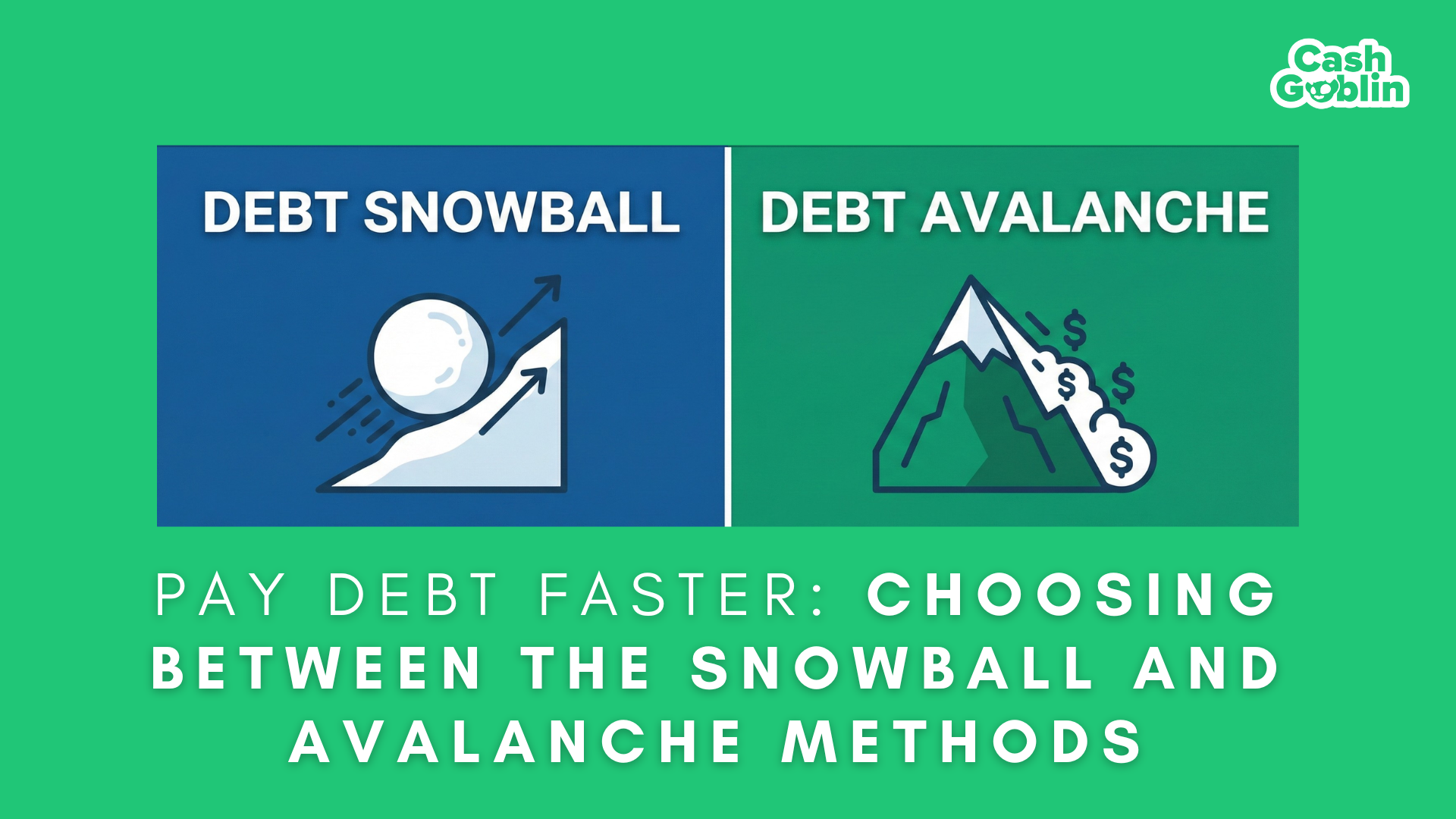 Cash Goblin

DEBT SNOWBALL

DEBT AVALANCHE

$ $ $ $

PAY DEBT FASTER: CHOOSING BETWEEN THE SNOWBALL AND AVALANCHE METHODS